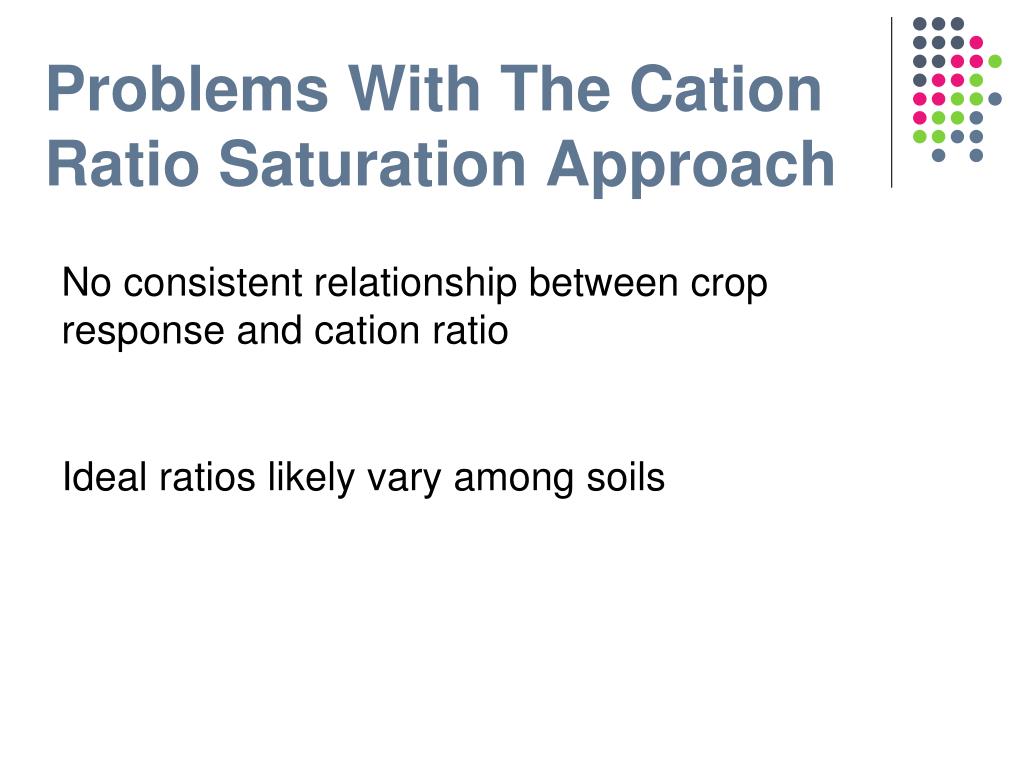 Problems With The Cation Ratio Saturation Approach

No consistent relationship between crop response and cation ratio

Ideal ratios likely vary among soils